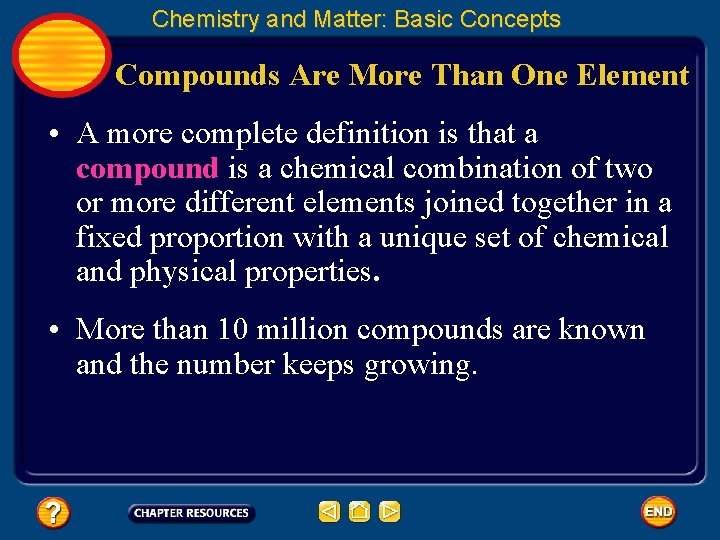 Chemistry and Matter: Basic Concepts

Compounds Are More Than One Element

• A more complete definition is that a compound is a chemical combination of two or more different elements joined together in a fixed proportion with a unique set of chemical and physical properties.

• More than 10 million compounds are known and the number keeps growing.

?

CHAPTER RESOURCES

END